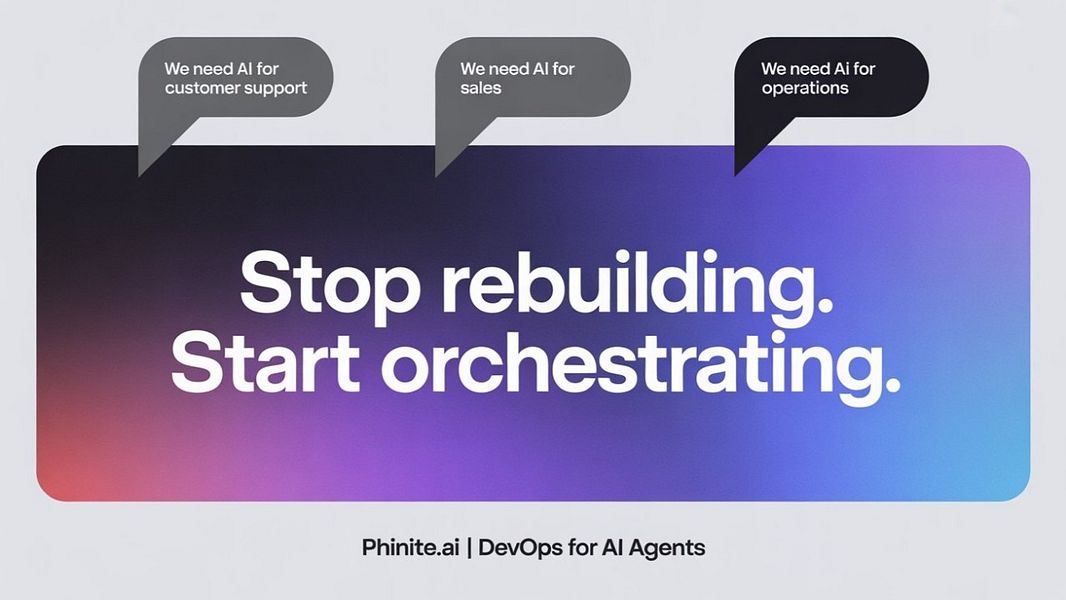 We need AI for customer support

We need AI for sales

We need Ai for operations

Stop rebuilding.
Start orchestrating.

Phinite.ai | DevOps for AI Agents